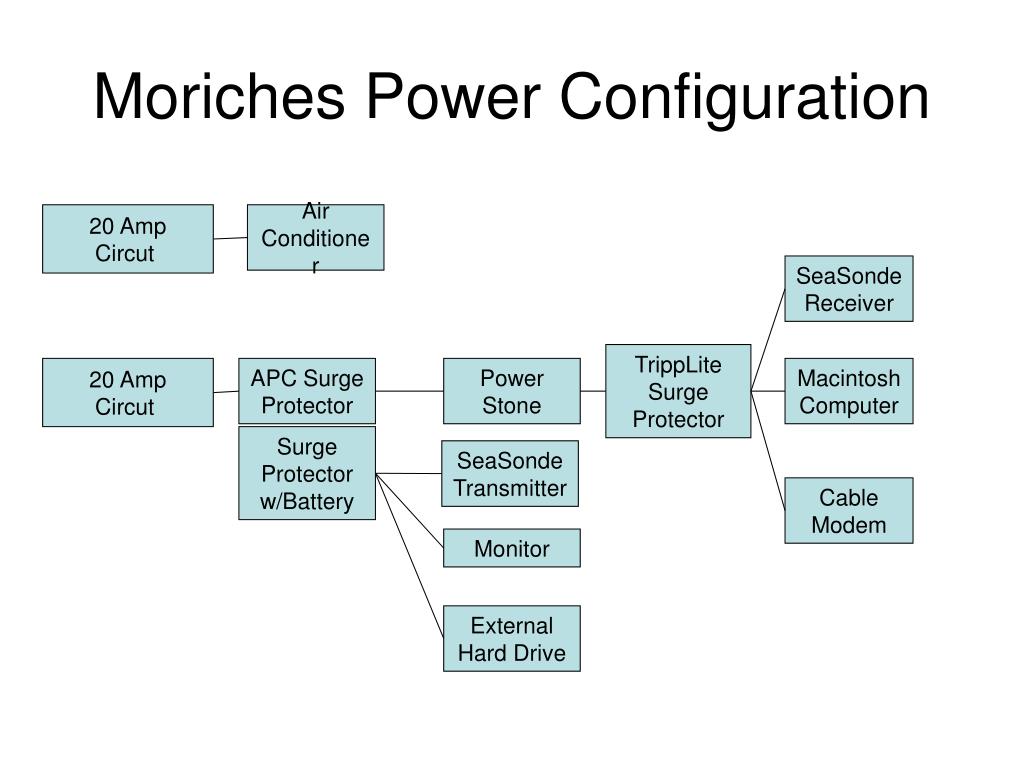 Moriches Power Configuration

20 Amp Circut

Air Conditioner

20 Amp Circut

APC Surge Protector

Surge Protector w/Battery

Power Stone

SeaSonde Transmitter

Monitor

External Hard Drive

TrippLite Surge Protector

SeaSonde Receiver

Macintosh Computer

Cable Modem